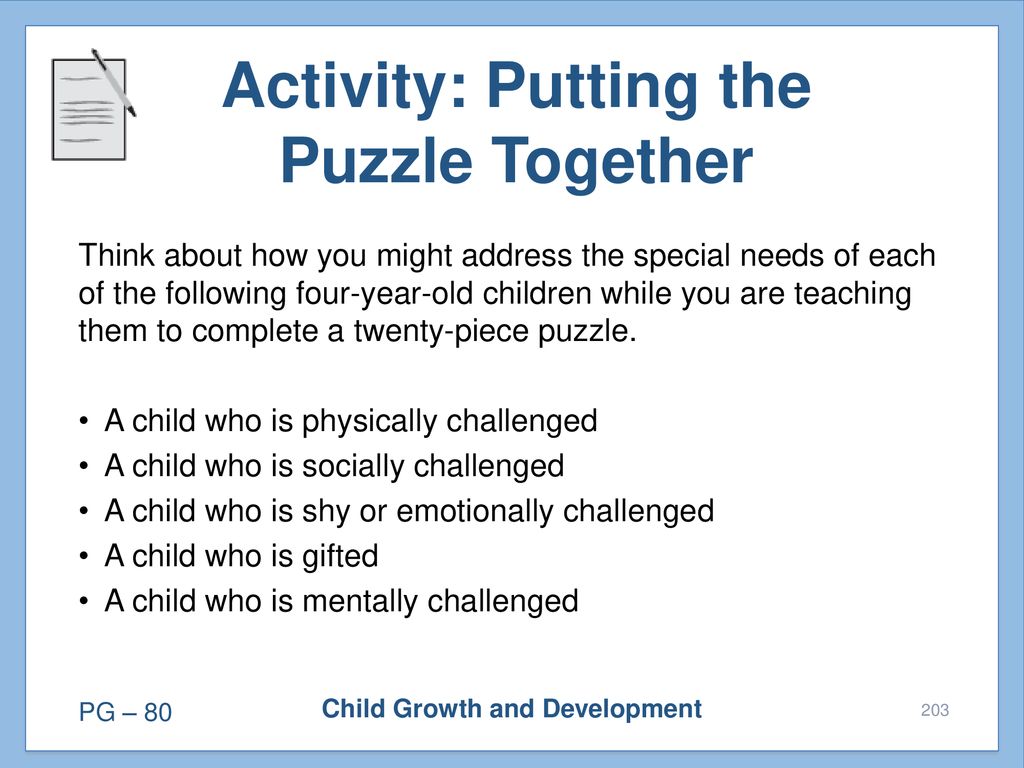 Activity: Putting the Puzzle Together

Think about how you might address the special needs of each of the following four-year-old children while you are teaching them to complete a twenty-piece puzzle.

• A child who is physically challenged
• A child who is socially challenged
• A child who is shy or emotionally challenged
• A child who is gifted
• A child who is mentally challenged

PG – 80

Child Growth and Development

203